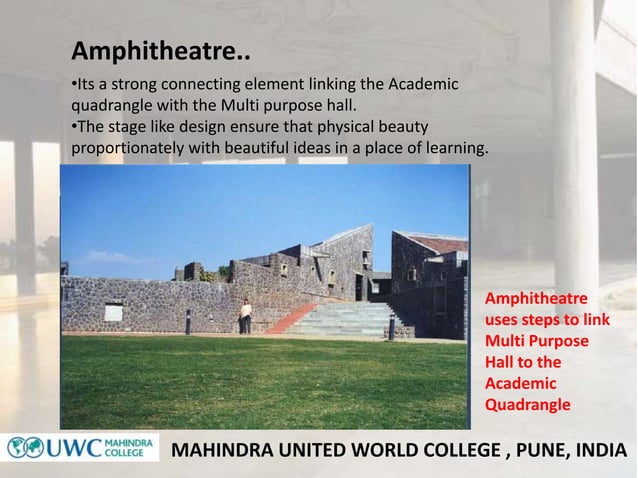 Amphitheatre..

•Its a strong connecting element linking the Academic quadrangle with the Multi purpose hall.
•The stage like design ensure that physical beauty proportionately with beautiful ideas in a place of learning.

Amphitheatre uses steps to link Multi Purpose Hall to the Academic Quadrangle

UWC MAHINDRA COLLEGE

MAHINDRA UNITED WORLD COLLEGE , PUNE, INDIA